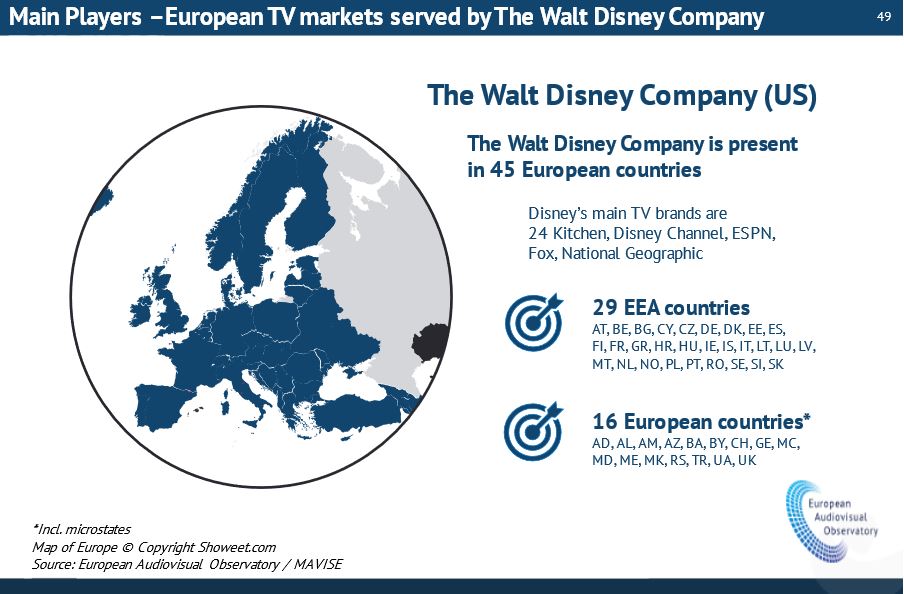 Main Players –European TV markets served by The Walt Disney Company

49

The Walt Disney Company (US)

The Walt Disney Company is present in 45 European countries

Disney's main TV brands are 24 Kitchen, Disney Channel, ESPN, Fox, National Geographic

29 EEA countries
AT, BE, BG, CY, CZ, DE, DK, EE, ES, FI, FR, GR, HR, HU, IE, IS, IT, LT, LU, LV, MT, NL, NO, PL, PT, RO, SE, SI, SK

16 European countries*
AD, AL, AM, AZ, BA, BY, CH, GE, MC, MD, ME, MK, RS, TR, UA, UK

*Incl. microstates
Map of Europe © Copyright Showeet.com
Source: European Audiovisual Observatory / MAVISE

European Audiovisual Observatory